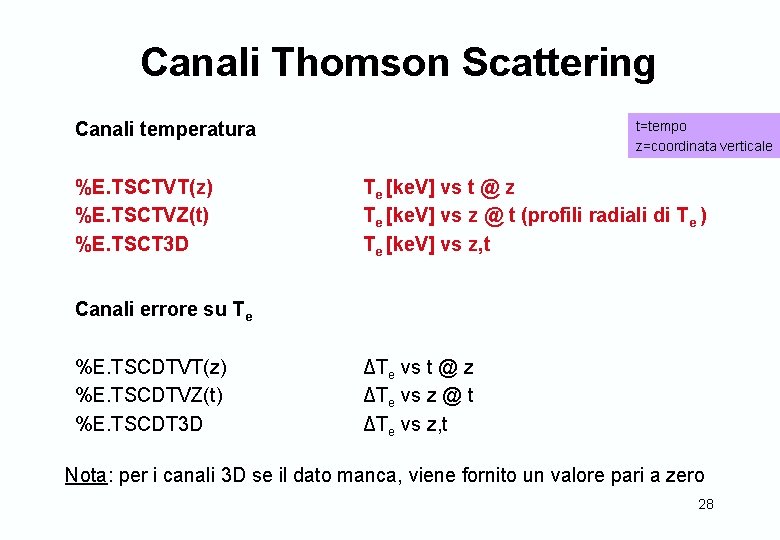 Canali Thomson Scattering

Canali temperatura

t=tempo
z=coordinata verticale

%E.TSCTVT(z) $T_e$ [keV] vs t @ z
%E.TSCTVZ(t) $T_e$ [keV] vs z @ t (profili radiali di $T_e$ )
%E.TSCT3D $T_e$ [keV] vs z,t

Canali errore su $T_e$

%E.TSCDTVT(z) $\Delta T_e$ vs t @ z
%E.TSCDTVZ(t) $\Delta T_e$ vs z @ t
%E.TSCDT3D $\Delta T_e$ vs z,t

Nota: per i canali 3D se il dato manca, viene fornito un valore pari a zero

28